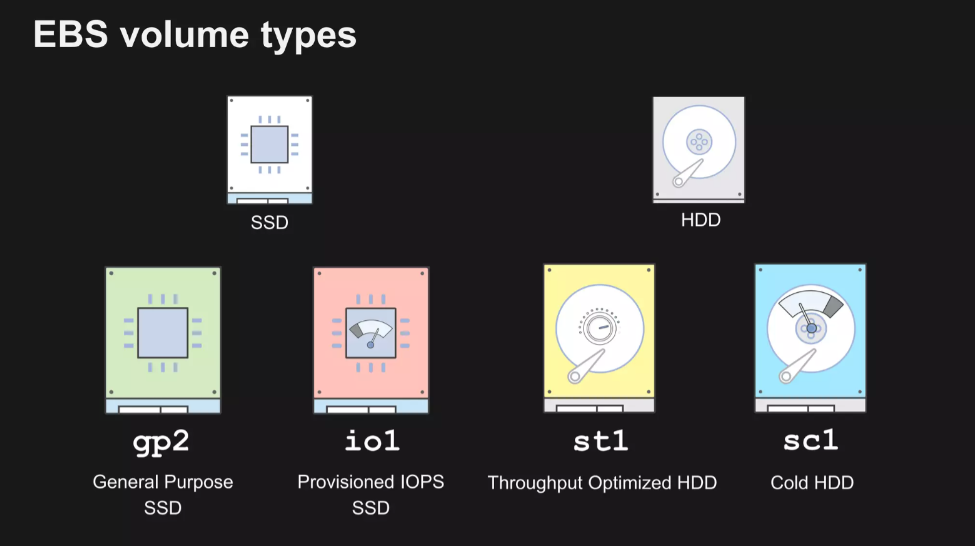 EBS volume types

SSD

HDD

gp2
General Purpose SSD

io1
Provisioned IOPS SSD

st1
Throughput Optimized HDD

sc1
Cold HDD